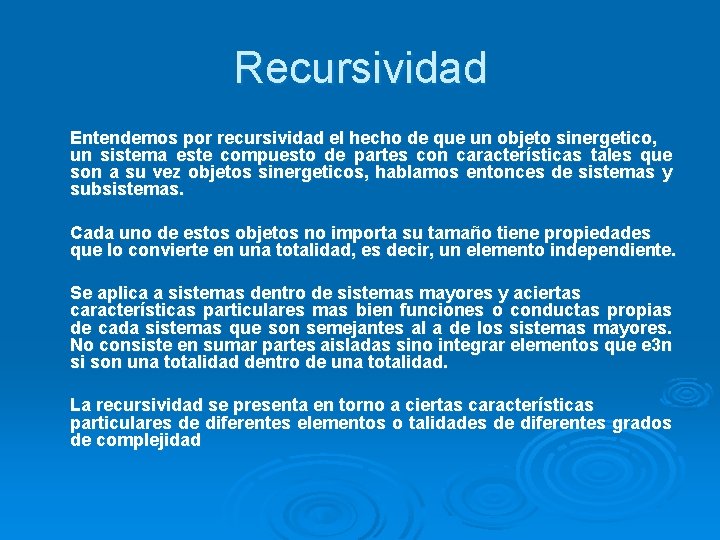 Recursividad

Entendemos por recursividad el hecho de que un objeto sinergetico, un sistema este compuesto de partes con características tales que son a su vez objetos sinergeticos, hablamos entonces de sistemas y subsistemas.

Cada uno de estos objetos no importa su tamaño tiene propiedades que lo convierte en una totalidad, es decir, un elemento independiente.

Se aplica a sistemas dentro de sistemas mayores y aciertas características particulares mas bien funciones o conductas propias de cada sistemas que son semejantes al a de los sistemas mayores. No consiste en sumar partes aisladas sino integrar elementos que e3n si son una totalidad dentro de una totalidad.

La recursividad se presenta en torno a ciertas características particulares de diferentes elementos o talidades de diferentes grados de complejidad